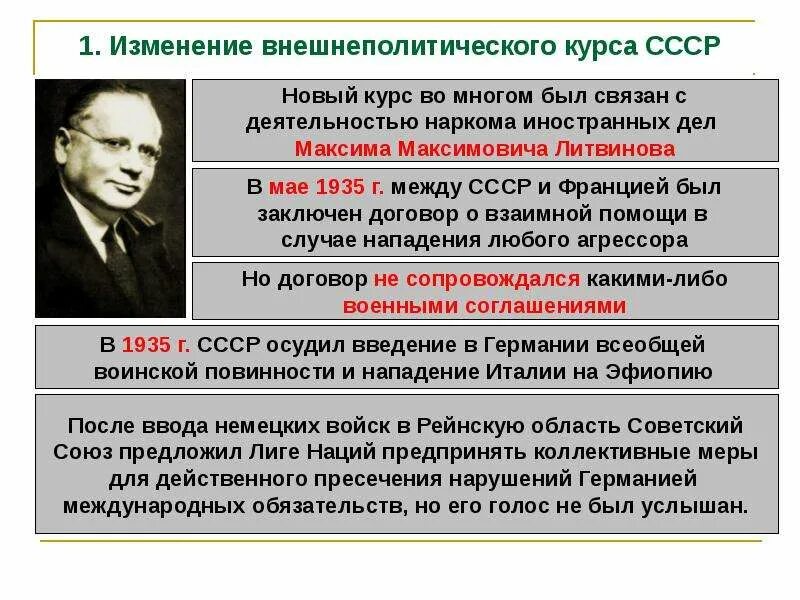 1. Изменение внешнеполитического курса СССР

Новый курс во многом был связан с деятельностью наркома иностранных дел Максима Максимовича Литвинова

В мае 1935 г. между СССР и Францией был заключен договор о взаимной помощи в случае нападения любого агрессора

Но договор не сопровождался какими-либо военными соглашениями

В 1935 г. СССР осудил введение в Германии всеобщей воинской повинности и нападение Италии на Эфиопию

После ввода немецких войск в Рейнскую область Советский Союз предложил Лиге Наций предпринять коллективные меры для действенного пресечения нарушений Германией международных обязательств, но его голос не был услышан.